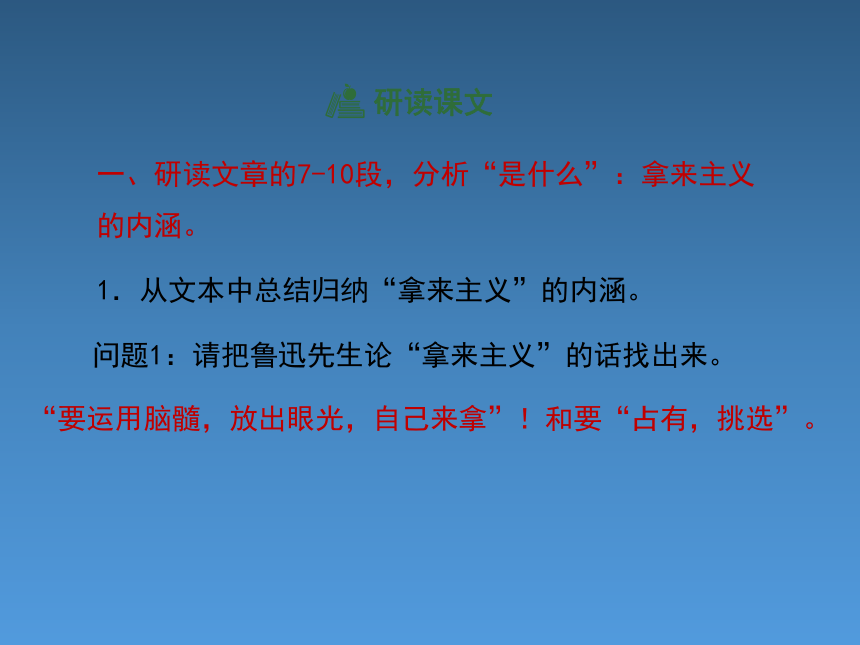 研读课文

一、研读文章的7-10段，分析“是什么”：拿来主义的内涵。

1. 从文本中总结归纳“拿来主义”的内涵。

问题1：请把鲁迅先生论“拿来主义”的话找出来。

“要运用脑髓，放出眼光，自己来拿”！和要“占有，挑选”。